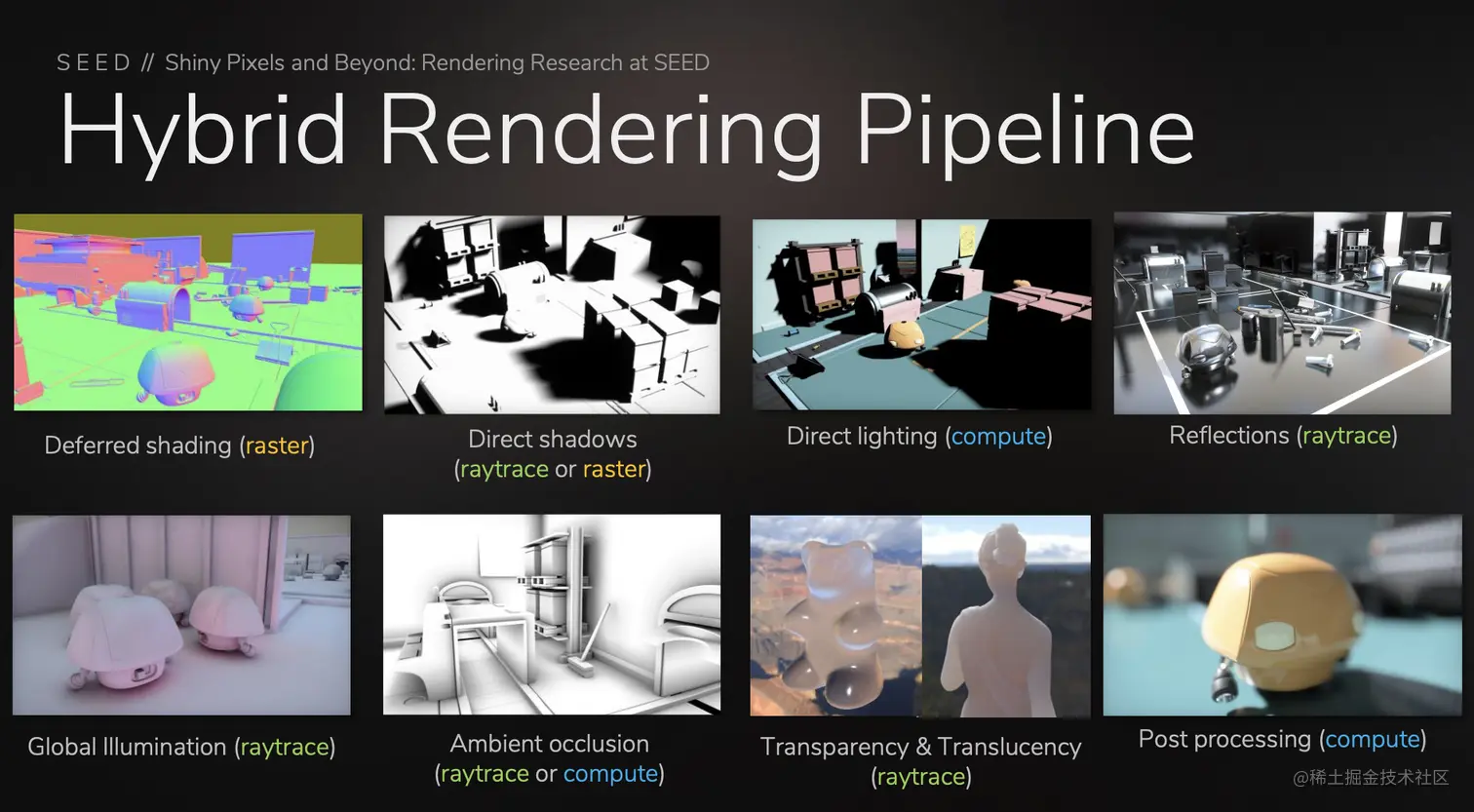 S E E D // Shiny Pixels and Beyond: Rendering Research at SEED

Hybrid Rendering Pipeline

Deferred shading (raster)

Direct shadows (raytrace or raster)

Direct lighting (compute)

Reflections (raytrace)

Global Illumination (raytrace)

Ambient occlusion (raytrace or compute)

Transparency & Translucency (raytrace)

Post processing (compute)

@稀土掘金技术社区